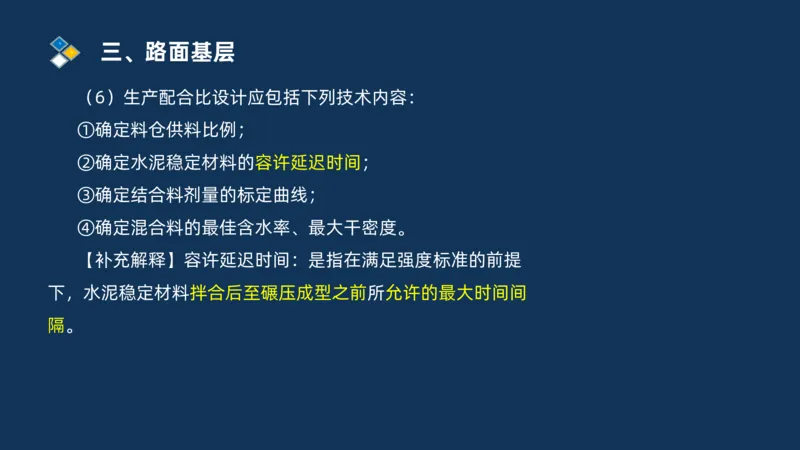 三、路面基层

（6）生产配合比设计应包括下列技术内容：

①确定料仓供料比例；

②确定水泥稳定材料的容许延迟时间；

③确定结合料剂量的标定曲线；

④确定混合料的最佳含水率、最大干密度。

【补充解释】容许延迟时间：是指在满足强度标准的前提下，水泥稳定材料拌合后至碾压成型之前所允许的最大时间间隔。